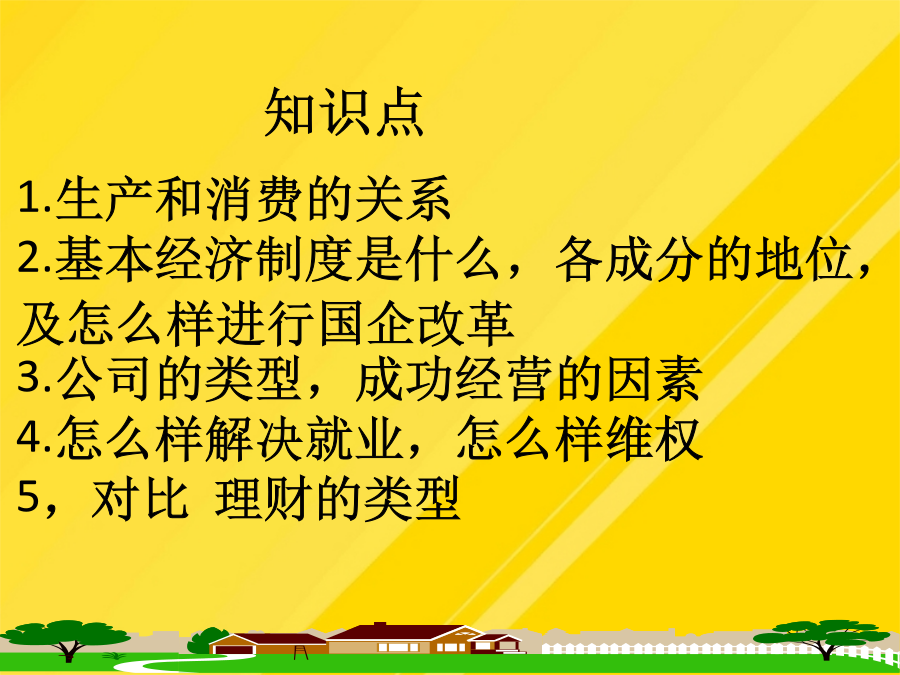 知识点

1.生产和消费的关系

2.基本经济制度是什么，各成分的地位，及怎么样进行国企改革

3.公司的类型，成功经营的因素

4.怎么样解决就业，怎么样维权

5，对比 理财的类型